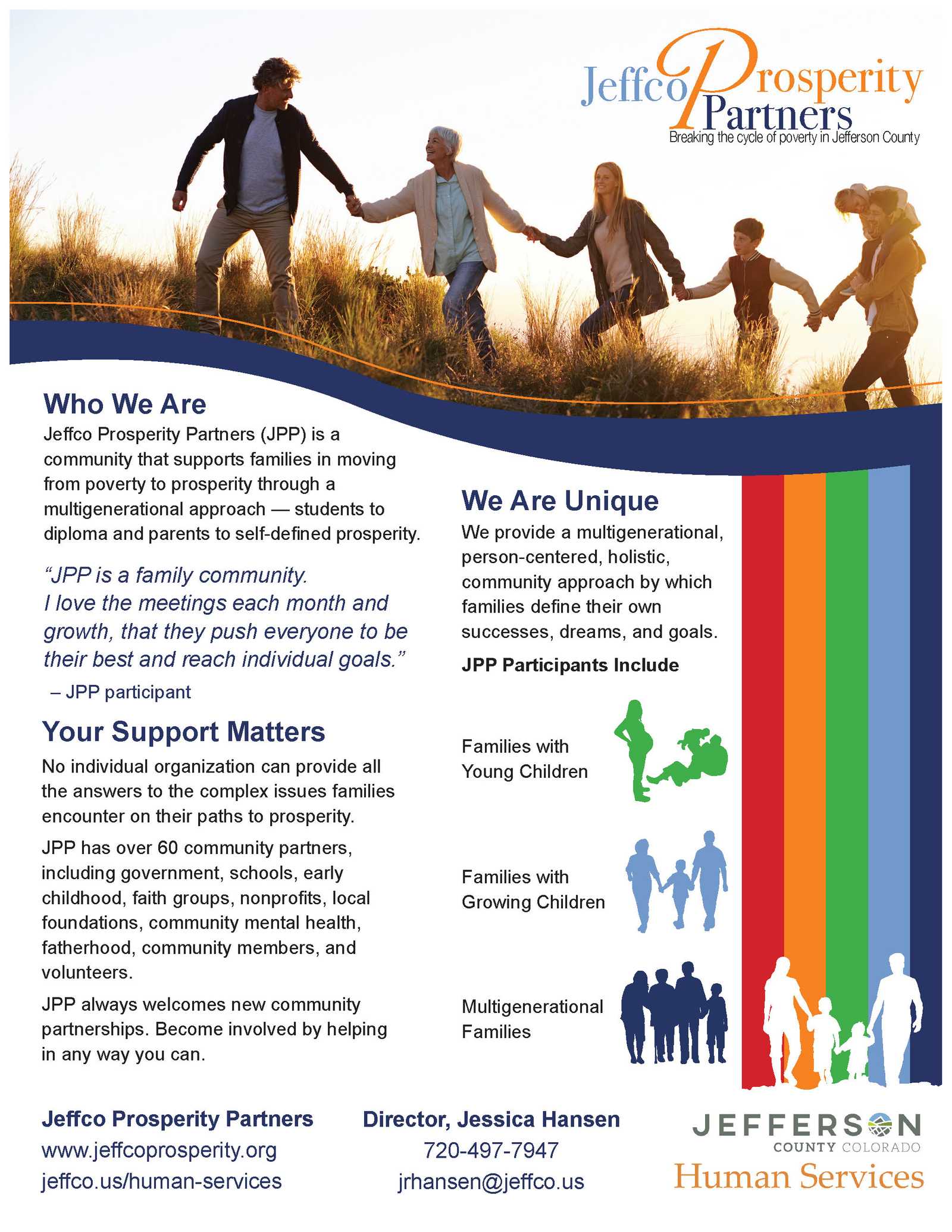 Jeffco Prosperity Partners
Breaking the cycle of poverty in Jefferson County

Who We Are

Jeffco Prosperity Partners (JPP) is a community that supports families in moving from poverty to prosperity through a multigenerational approach — students to diploma and parents to self-defined prosperity.

"JPP is a family community. I love the meetings each month and growth, that they push everyone to be their best and reach individual goals."
– JPP participant

Your Support Matters

No individual organization can provide all the answers to the complex issues families encounter on their paths to prosperity.

JPP has over 60 community partners, including government, schools, early childhood, faith groups, nonprofits, local foundations, community mental health, fatherhood, community members, and volunteers.

JPP always welcomes new community partnerships. Become involved by helping in any way you can.

We Are Unique

We provide a multigenerational, person-centered, holistic, community approach by which families define their own successes, dreams, and goals.

JPP Participants Include

Families with Young Children

Families with Growing Children

Multigenerational Families

Jeffco Prosperity Partners
www.jeffcoprosperity.org
jeffco.us/human-services

Director, Jessica Hansen
720-497-7947
jrhansen@jeffco.us

JEFFERSON
COUNTY COLORADO
Human Services